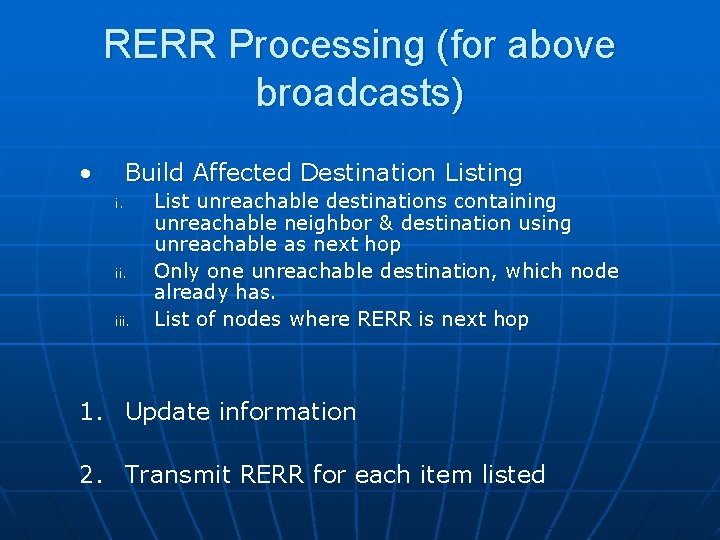 RERR Processing (for above broadcasts)

• Build Affected Destination Listing

i. List unreachable destinations containing unreachable neighbor & destination using unreachable as next hop

ii. Only one unreachable destination, which node already has.

iii. List of nodes where RERR is next hop

1. Update information

2. Transmit RERR for each item listed